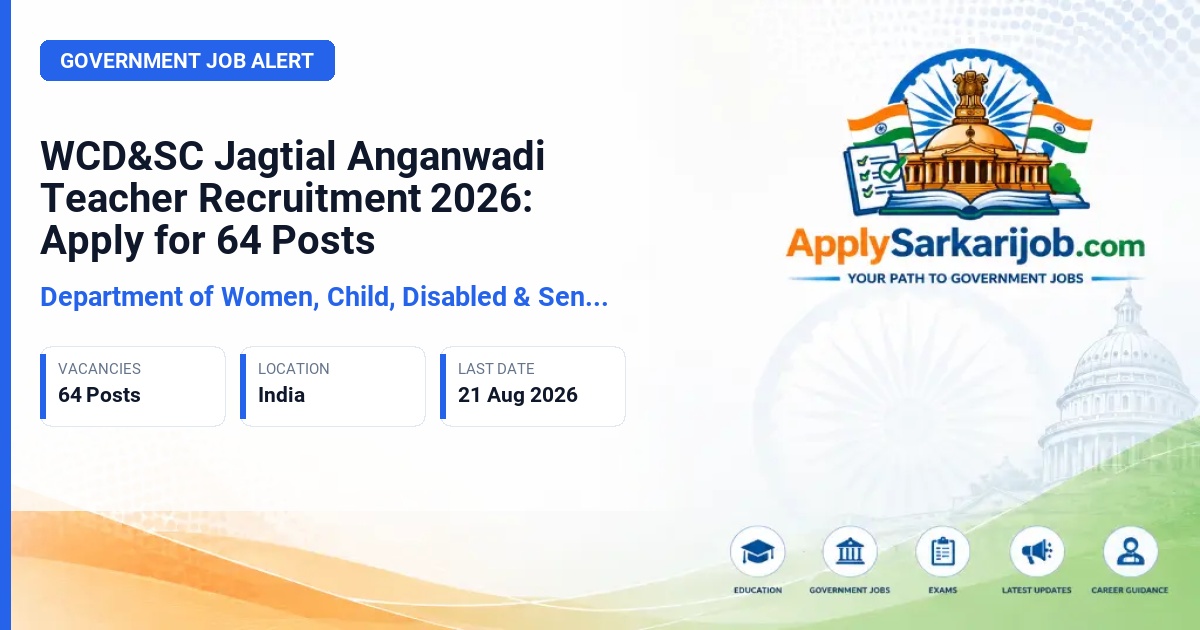 GOVERNMENT JOB ALERT

WCD&SC Jagtial Anganwadi Teacher Recruitment 2026: Apply for 64 Posts

Department of Women, Child, Disabled & Sen...

VACANCIES
64 Posts

LOCATION
India

LAST DATE
21 Aug 2026

ApplySarkarijob.com
YOUR PATH TO GOVERNMENT JOBS

EDUCATION
GOVERNMENT JOBS
EXAMS
LATEST UPDATES
CAREER GUIDANCE